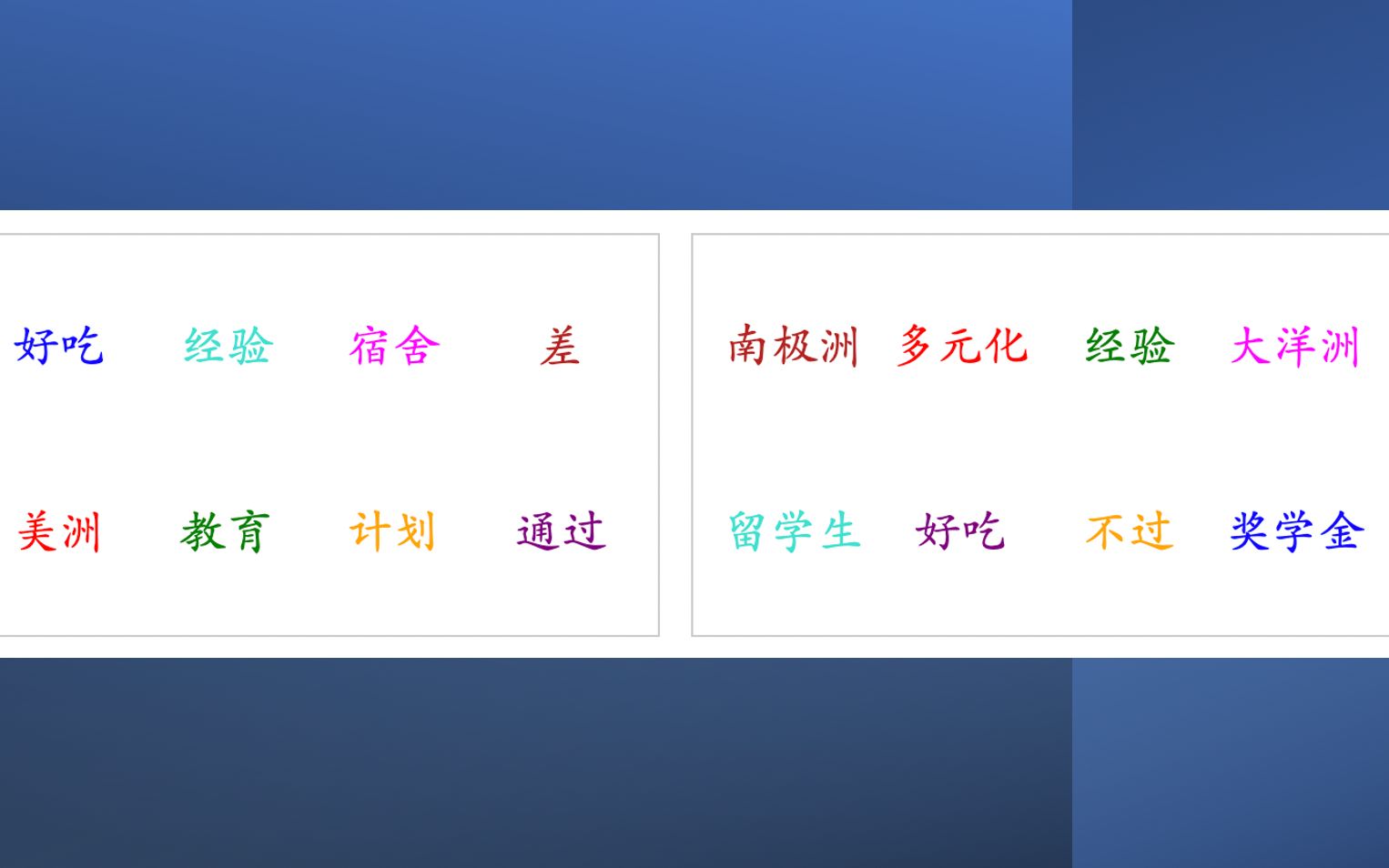 好吃 经验 宿舍 差

美洲 教育 计划 通过

南极洲 多元化 经验 大洋洲

留学生 好吃 不过 奖学金